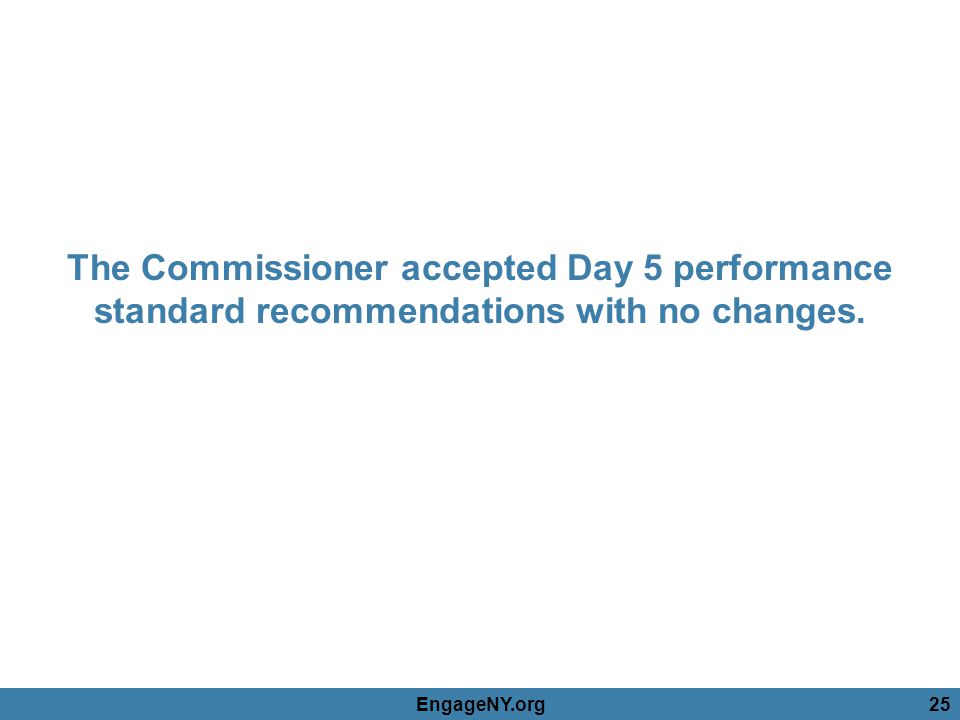 The Commissioner accepted Day 5 performance standard recommendations with no changes.

EngageNY.org

25